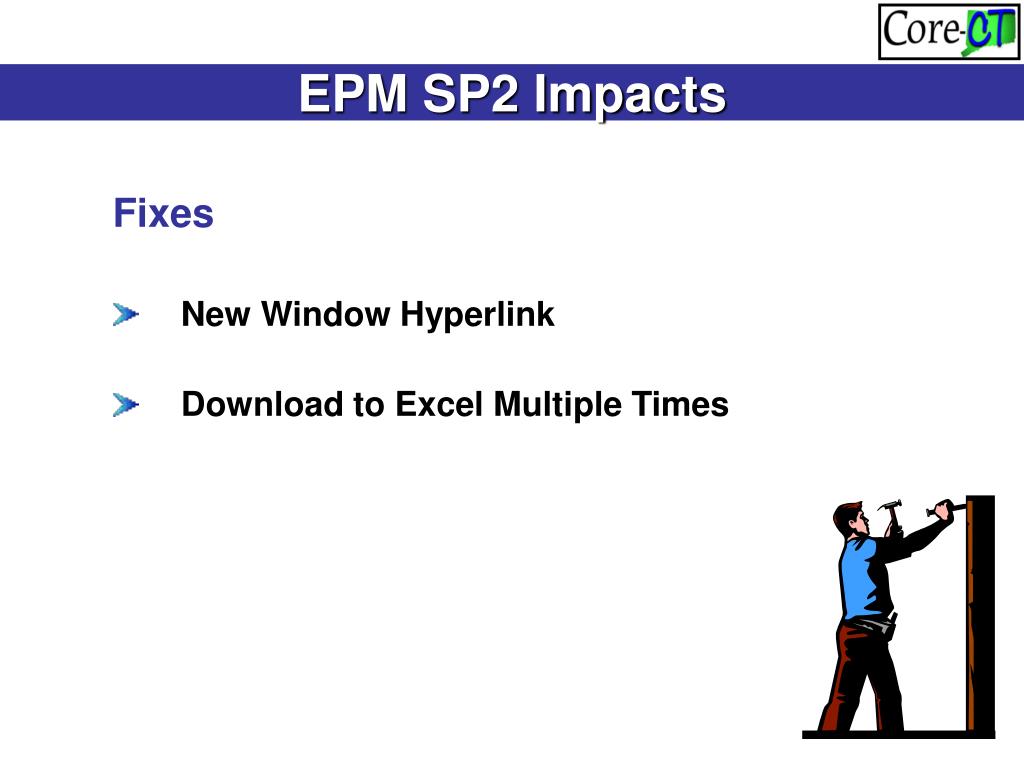 Core-CT

EPM SP2 Impacts

Fixes

New Window Hyperlink

Download to Excel Multiple Times